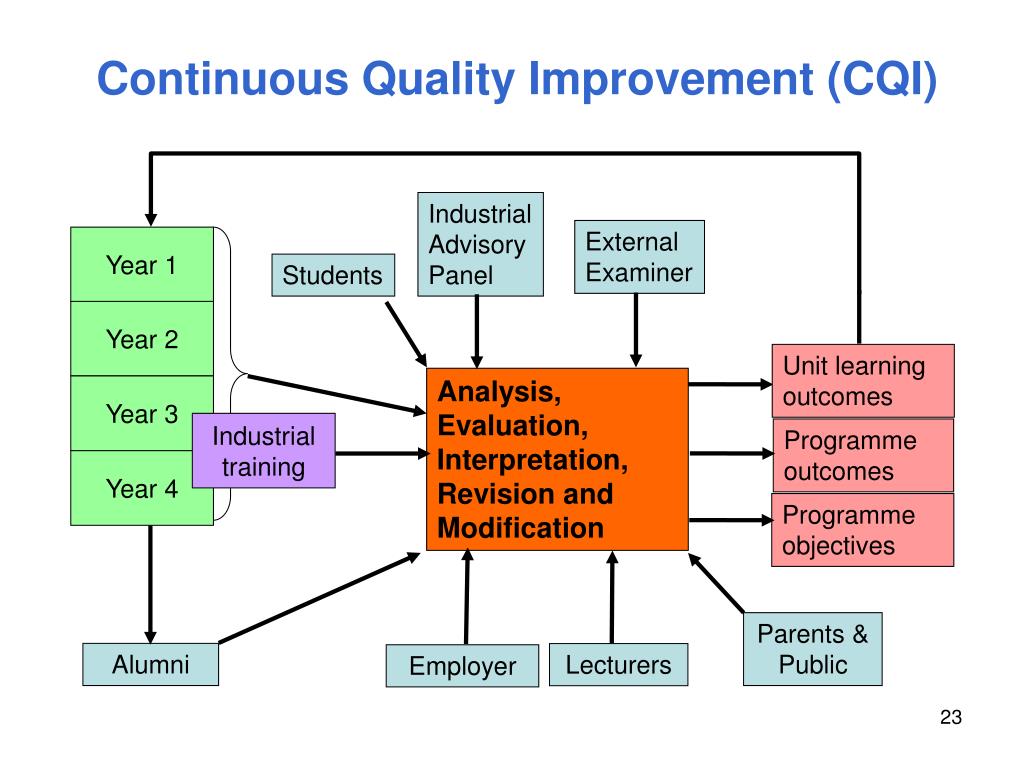 Continuous Quality Improvement (CQI)

Year 1

Year 2

Year 3

Year 4

Industrial training

Students

Industrial Advisory Panel

External Examiner

Analysis, Evaluation, Interpretation, Revision and Modification

Unit learning outcomes

Programme outcomes

Programme objectives

Alumni

Employer

Lecturers

Parents & Public

23